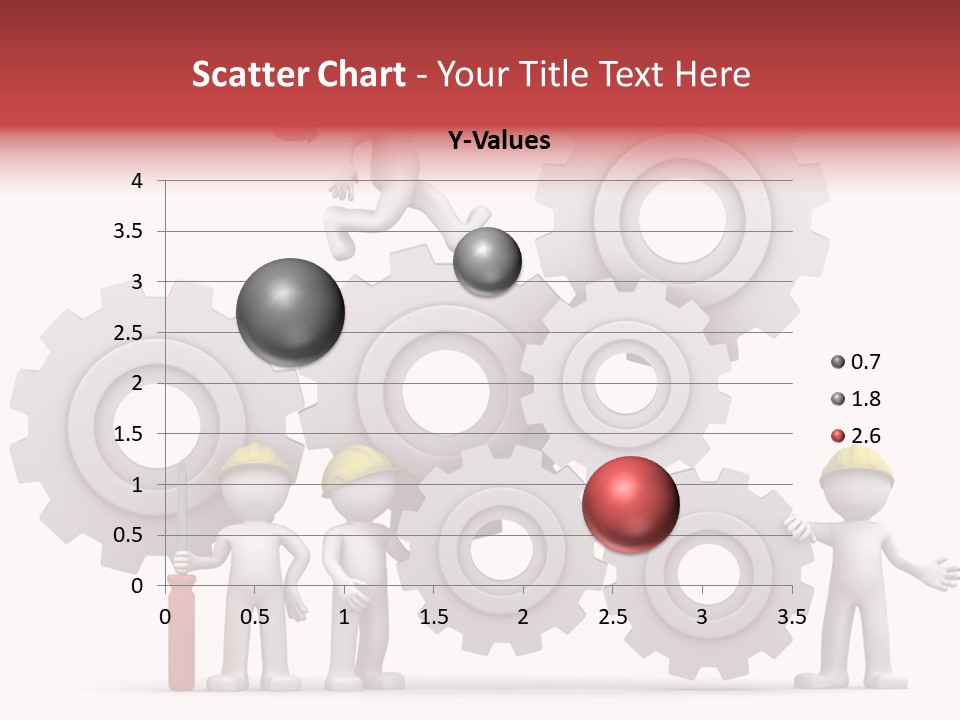 Scatter Chart - Your Title Text Here

Y-Values

4
3.5
3
2.5
2
1.5
1
0.5
0

0
0.5
1
1.5
2
2.5
3
3.5

0.7
1.8
2.6